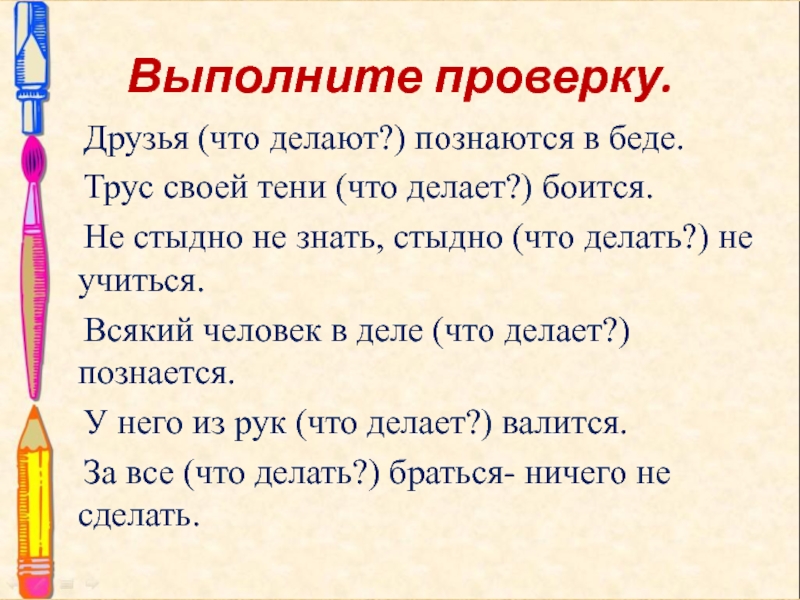 Выполните проверку.

Друзья (что делают?) познаются в беде.

Трус своей тени (что делает?) боится.

Не стыдно не знать, стыдно (что делать?) не учиться.

Всякий человек в деле (что делает?) познается.

У него из рук (что делает?) валится.

За все (что делать?) браться- ничего не сделать.